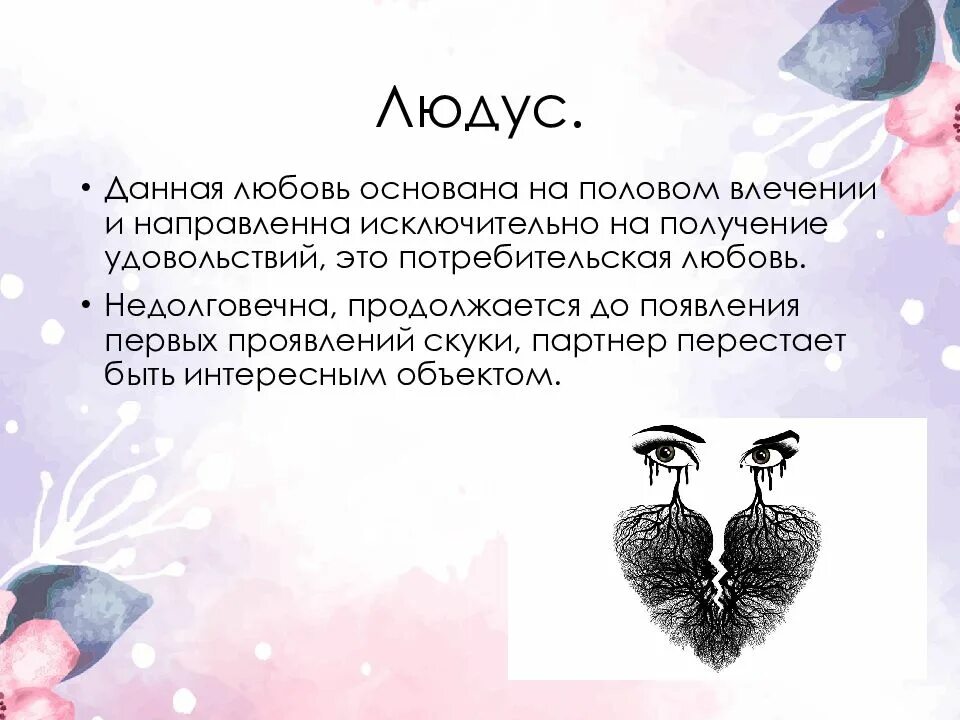 Людус.

• Данная любовь основана на половом влечении и направленна исключительно на получение удовольствий, это потребительская любовь.

• Недолговечна, продолжается до появления первых проявлений скуки, партнер перестает быть интересным объектом.